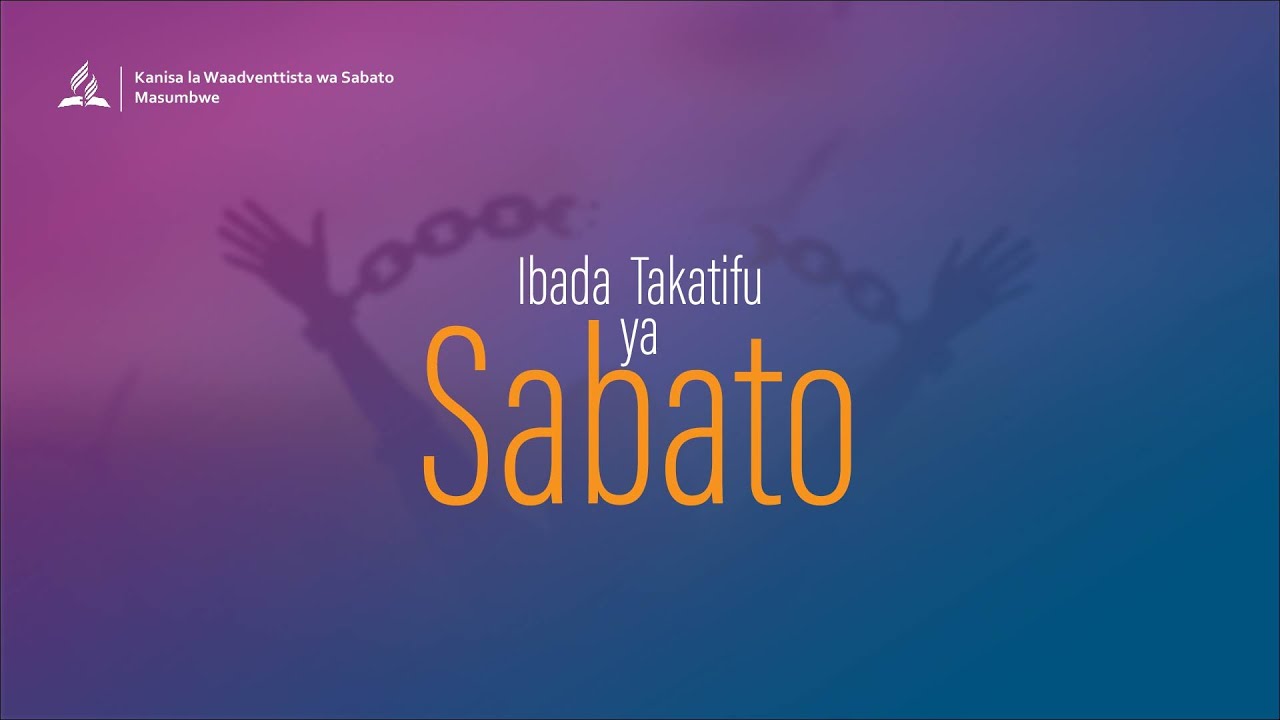 Kanisa la Waadventtista wa Sabato
Masumbwe

Ibada Takatifu
ya
Sabato